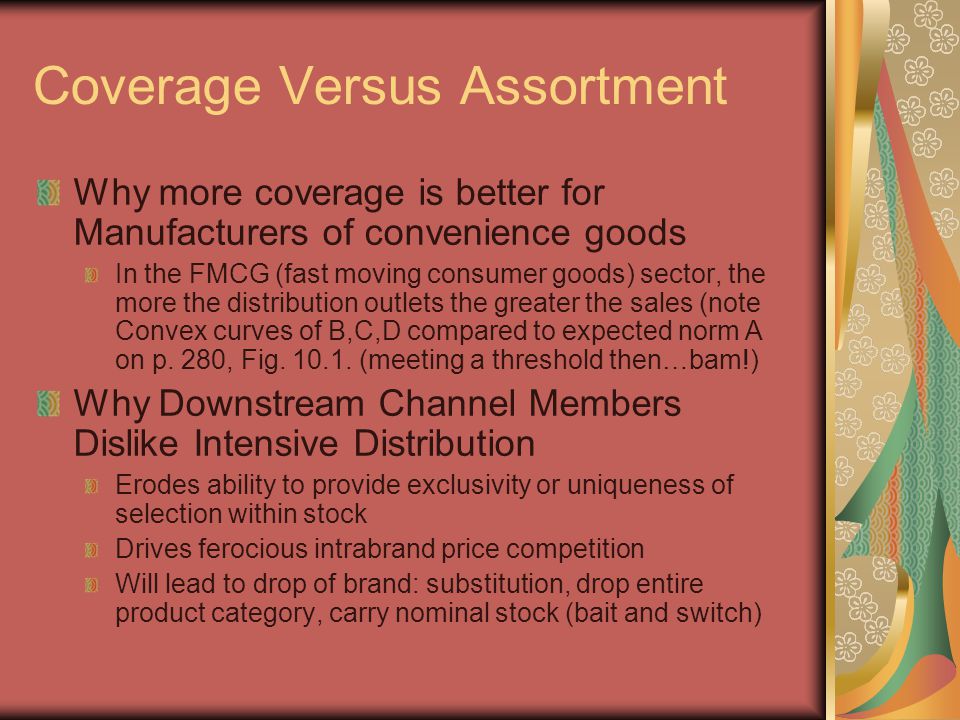 Coverage Versus Assortment

Why more coverage is better for Manufacturers of convenience goods

In the FMCG (fast moving consumer goods) sector, the more the distribution outlets the greater the sales (note Convex curves of B,C,D compared to expected norm A on p. 280, Fig. 10.1. (meeting a threshold then…bam!)

Why Downstream Channel Members Dislike Intensive Distribution

Erodes ability to provide exclusivity or uniqueness of selection within stock

Drives ferocious intrabrand price competition

Will lead to drop of brand: substitution, drop entire product category, carry nominal stock (bait and switch)